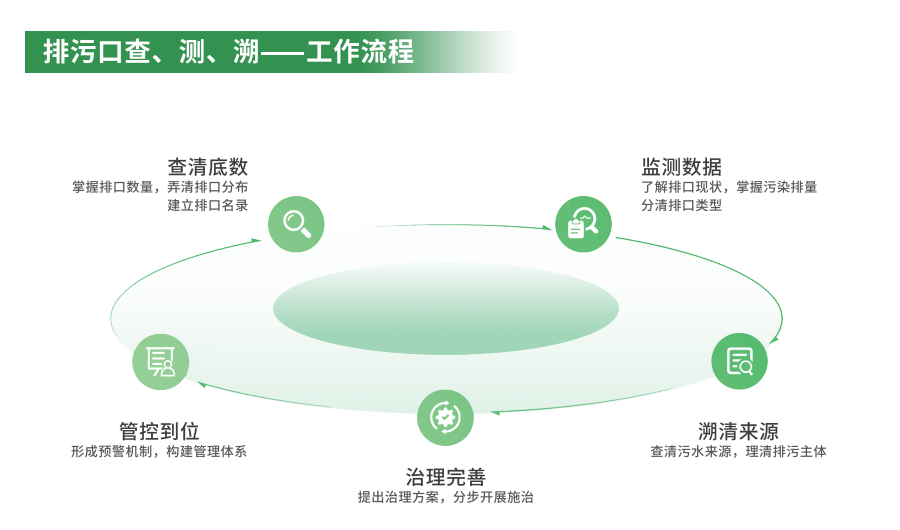 排污口查、测、溯——工作流程

查清底数
掌握排口数量，弄清排口分布
建立排口名录

监测数据
了解排口现状，掌握污染排量
分清排口类型

溯清来源
查清污水来源，理清排污主体

治理完善
提出治理方案，分步开展施治

管控到位
形成预警机制，构建管理体系